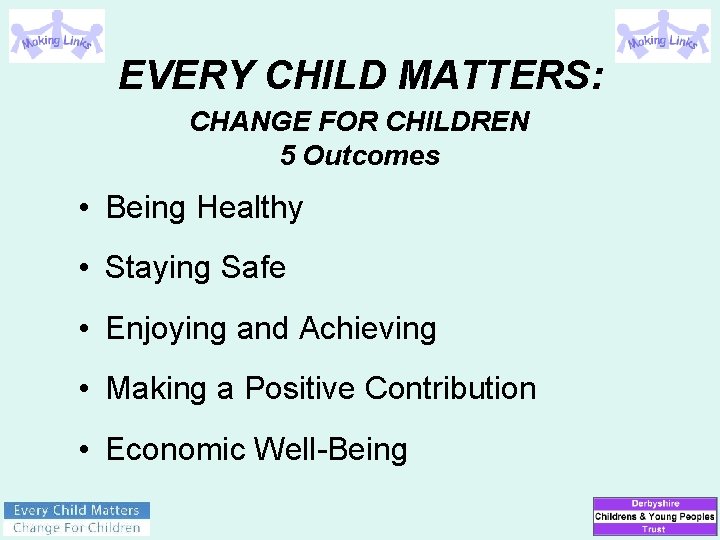 Making Links

Making Links

EVERY CHILD MATTERS:

CHANGE FOR CHILDREN
5 Outcomes

• Being Healthy
• Staying Safe
• Enjoying and Achieving
• Making a Positive Contribution
• Economic Well-Being

Every Child Matters
Change For Children

Derbyshire
Childrens & Young Peoples
Trust